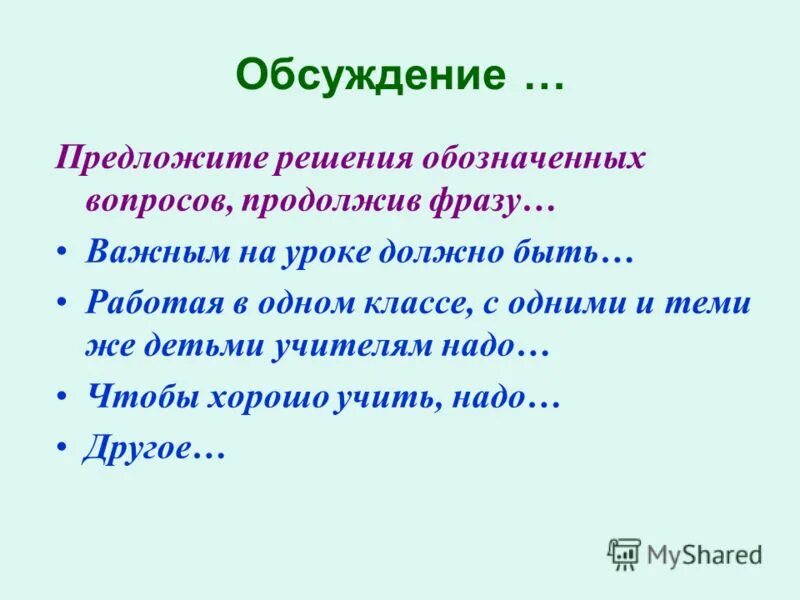 Обсуждение …

Предложите решения обозначенных вопросов, продолжив фразу…

• Важным на уроке должно быть…
• Работая в одном классе, с одними и теми же детьми учителям надо…
• Чтобы хорошо учить, надо…
• Другое…

MyShared